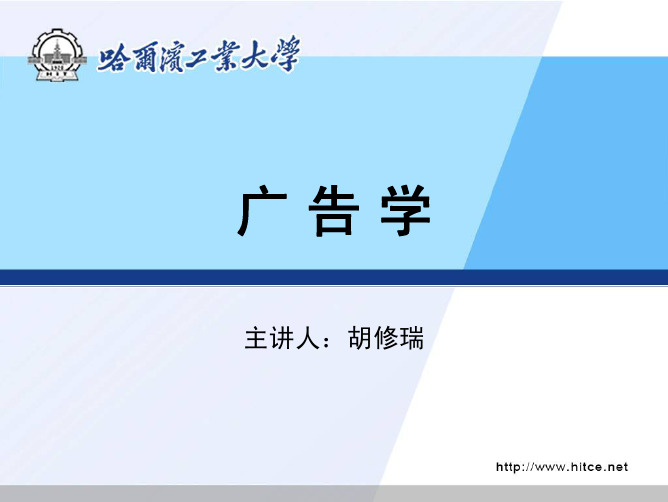 1920
HIT
哈爾濱工業大學

广 告 学

主讲人：胡修瑞

http://www.hitce.net